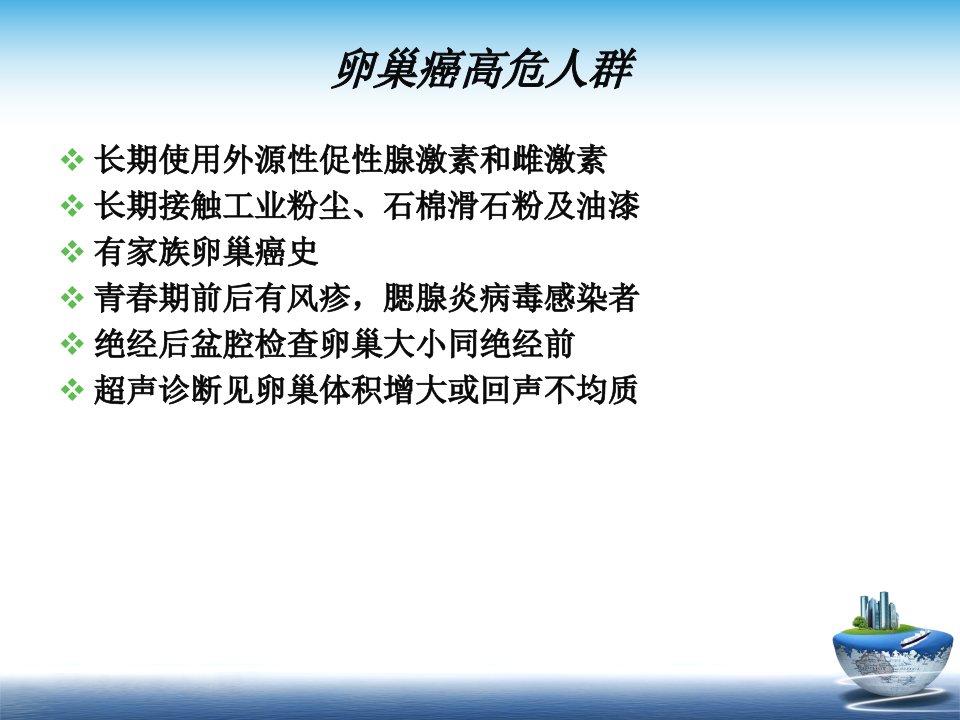 卵巢癌高危人群

❖ 长期使用外源性促性腺激素和雌激素
❖ 长期接触工业粉尘、石棉滑石粉及油漆
❖ 有家族卵巢癌史
❖ 青春期前后有风疹，腮腺炎病毒感染者
❖ 绝经后盆腔检查卵巢大小同绝经前
❖ 超声诊断见卵巢体积增大或回声不均质